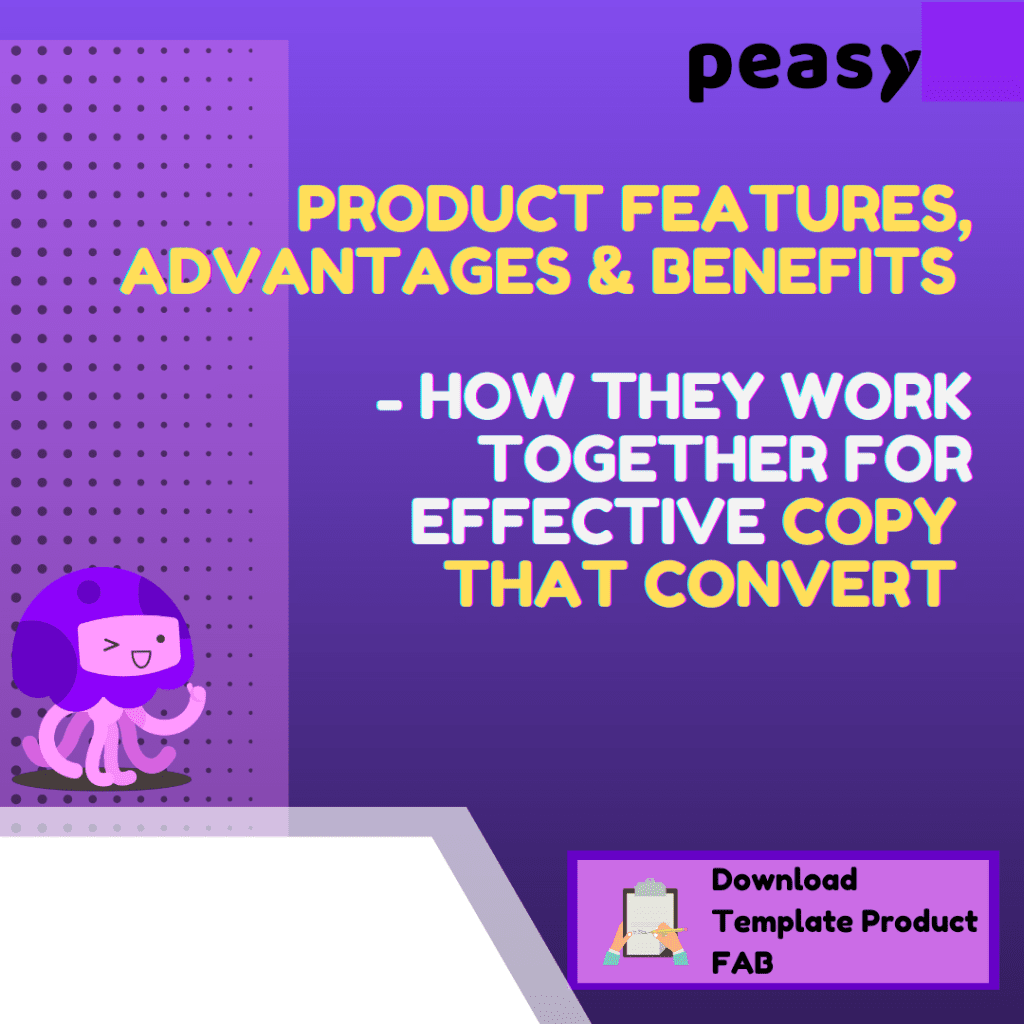 peasy

PRODUCT FEATURES, ADVANTAGES & BENEFITS

- HOW THEY WORK TOGETHER FOR EFFECTIVE COPY THAT CONVERT

Download Template Product FAB